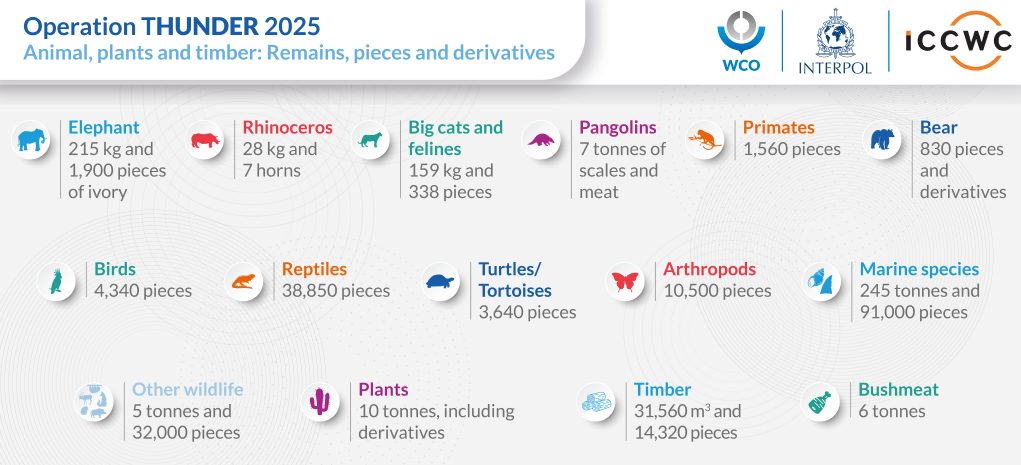 Operation THUNDER 2025
Animal, plants and timber: Remains, pieces and derivatives

WCO

INTERPOL

ICCWC

Elephant
215 kg and 1,900 pieces of ivory

Rhinoceros
28 kg and 7 horns

Big cats and felines
159 kg and 338 pieces

Pangolins
7 tonnes of scales and meat

Primates
1,560 pieces

Bear
830 pieces and derivatives

Birds
4,340 pieces

Reptiles
38,850 pieces

Turtles/ Tortoises
3,640 pieces

Arthropods
10,500 pieces

Marine species
245 tonnes and 91,000 pieces

Other wildlife
5 tonnes and 32,000 pieces

Plants
10 tonnes, including derivatives

Timber
31,560 $m^3$ and 14,320 pieces

Bushmeat
6 tonnes